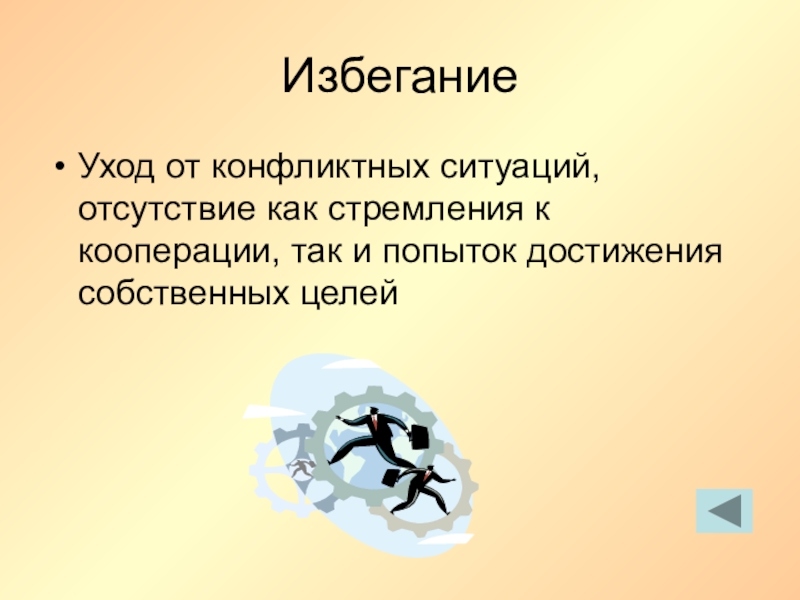 Избегание

• Уход от конфликтных ситуаций, отсутствие как стремления к кооперации, так и попыток достижения собственных целей